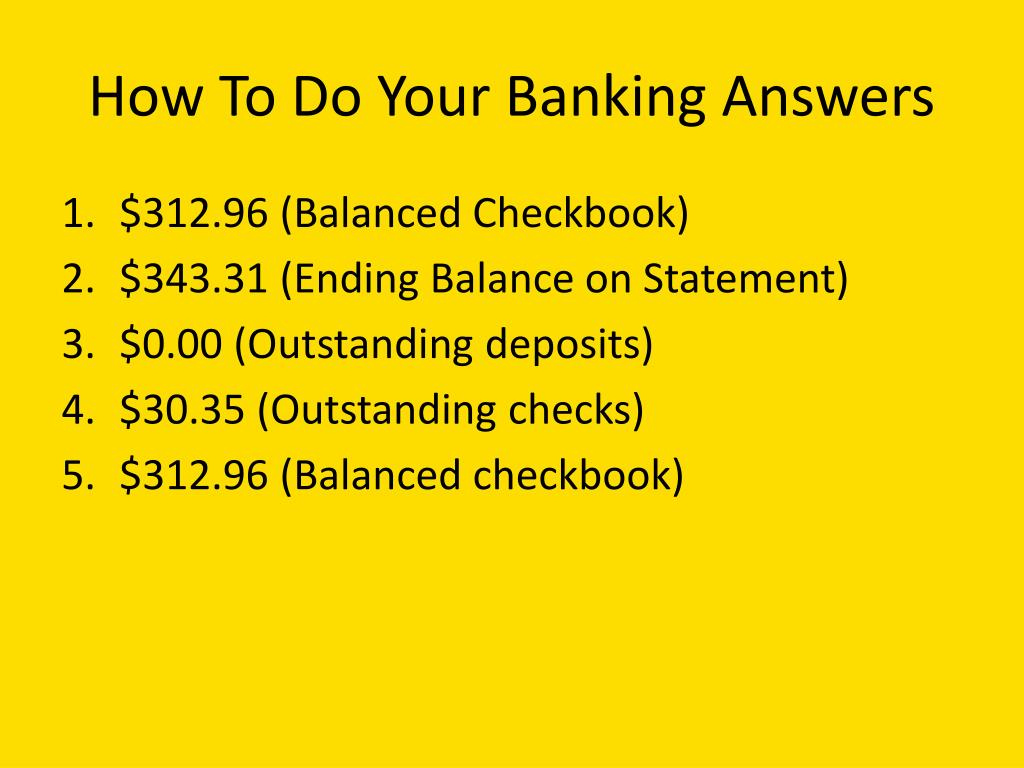 How To Do Your Banking Answers

1. \$312.96 (Balanced Checkbook)
2. \$343.31 (Ending Balance on Statement)
3. \$0.00 (Outstanding deposits)
4. \$30.35 (Outstanding checks)
5. \$312.96 (Balanced checkbook)